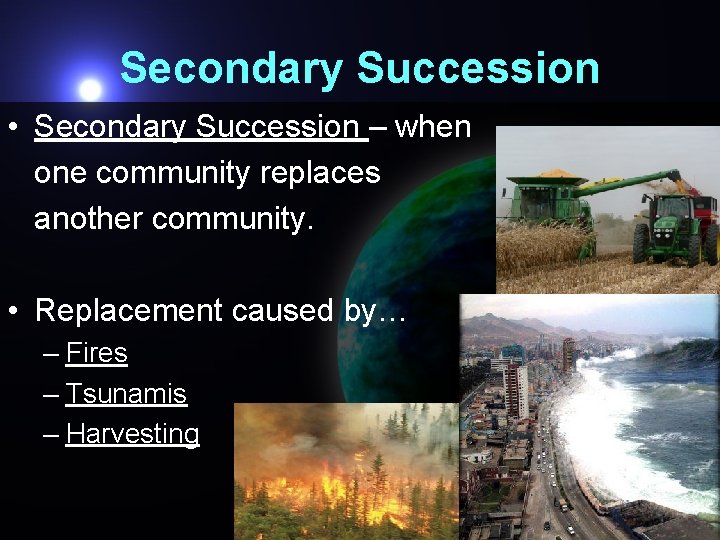 Secondary Succession

• Secondary Succession – when one community replaces another community.

• Replacement caused by…
– Fires
– Tsunamis
– Harvesting